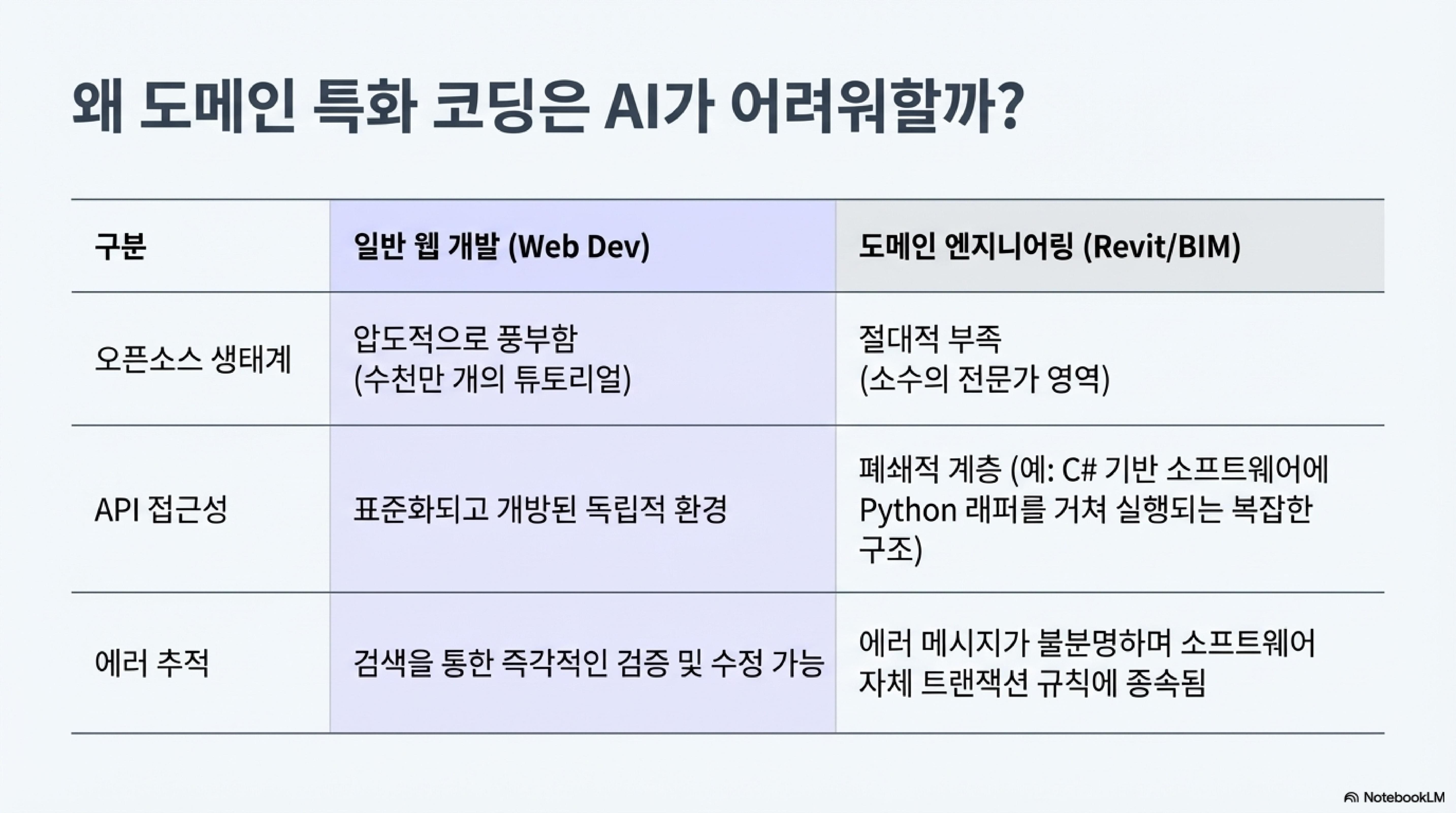 왜 도메인 특화 코딩은 AI가 어려워할까?

| 구분 | 일반 웹 개발 (Web Dev) | 도메인 엔지니어링 (Revit/BIM) |
|---|---|---|
| 오픈소스 생태계 | 압도적으로 풍부함 (수천만 개의 튜토리얼) | 절대적 부족 (소수의 전문가 영역) |
| API 접근성 | 표준화되고 개방된 독립적 환경 | 폐쇄적 계층 (예: C# 기반 소프트웨어에 Python 래퍼를 거쳐 실행되는 복잡한 구조) |
| 에러 추적 | 검색을 통한 즉각적인 검증 및 수정 가능 | 에러 메시지가 불분명하며 소프트웨어 자체 트랜잭션 규칙에 종속됨 |

NotebookLM